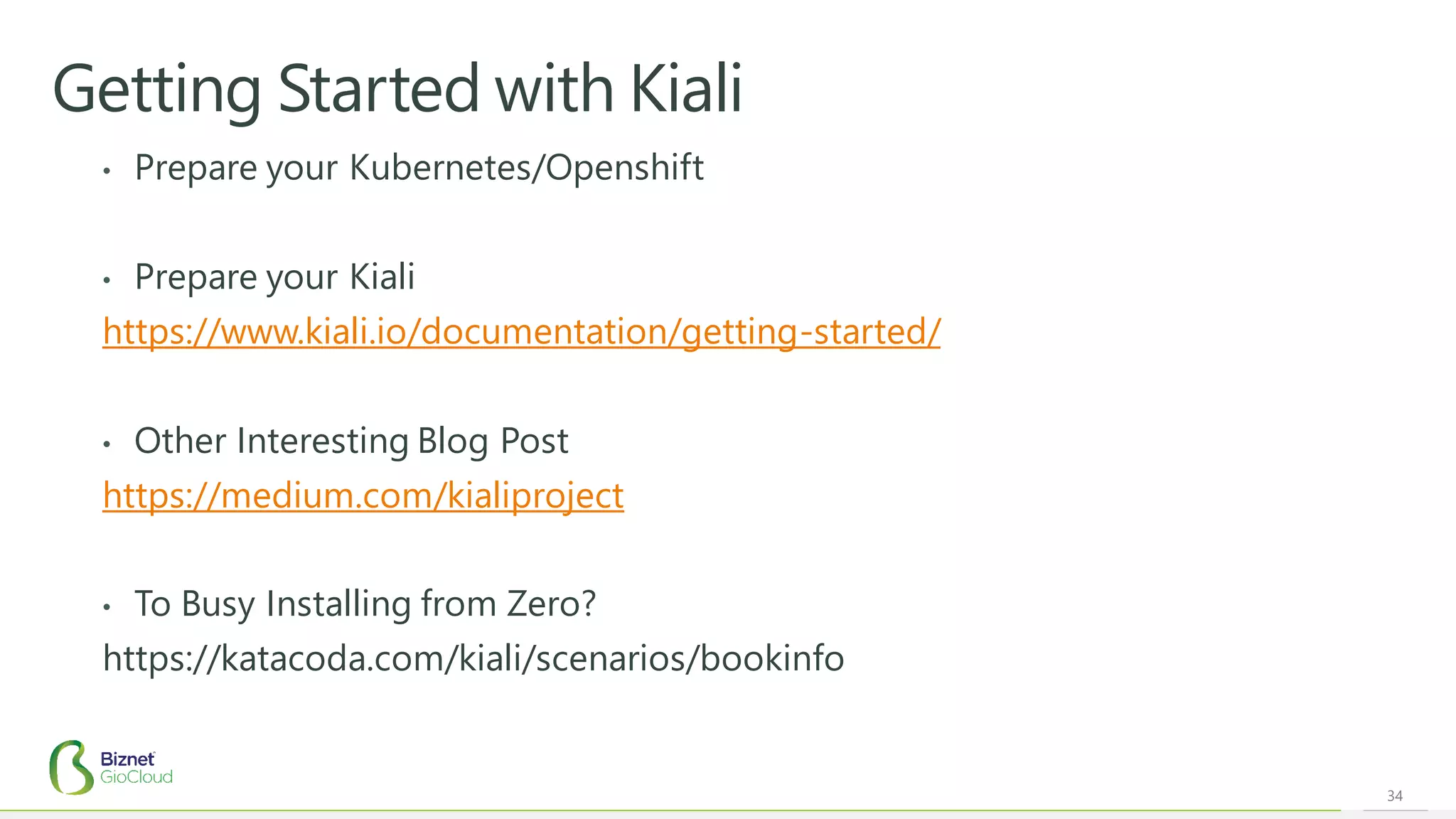 Getting Started with Kiali

• Prepare your Kubernetes/Openshift

• Prepare your Kiali
https://www.kiali.io/documentation/getting-started/

• Other Interesting Blog Post
https://medium.com/kialiproject

• To Busy Installing from Zero?
https://katacoda.com/kiali/scenarios/bookinfo

Biznet GioCloud

34